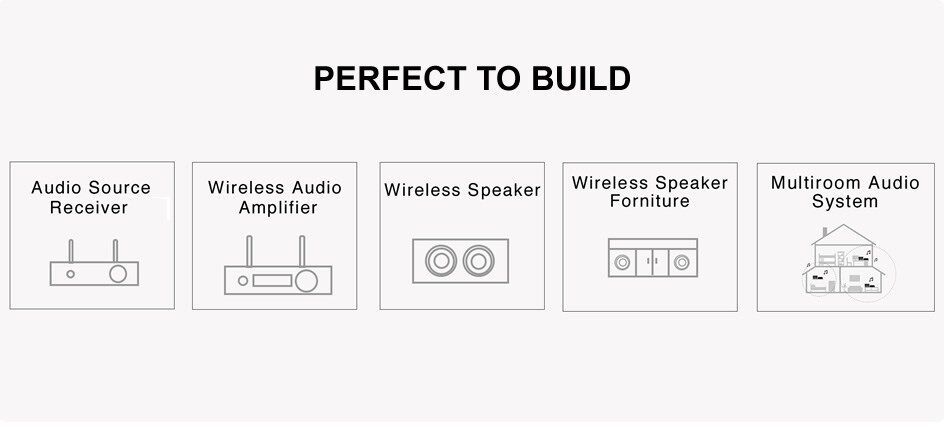 PERFECT TO BUILD

Audio Source Receiver

Wireless Audio Amplifier

Wireless Speaker

Wireless Speaker Forniture

Multiroom Audio System